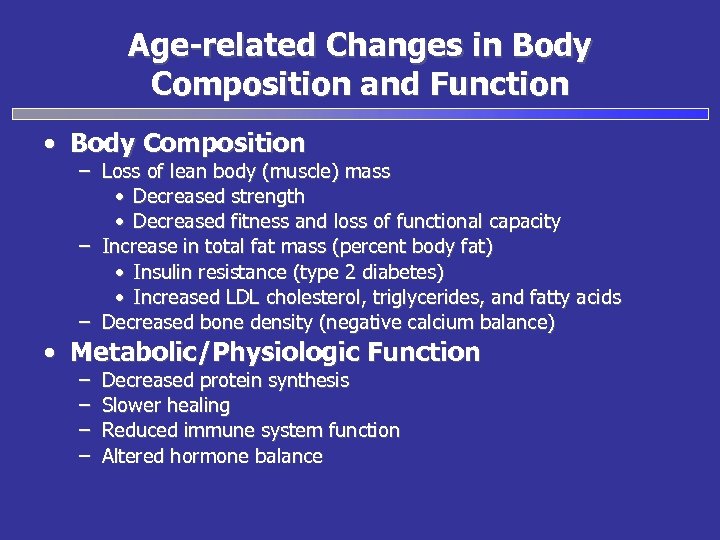 Age-related Changes in Body Composition and Function

• Body Composition
– Loss of lean body (muscle) mass
• Decreased strength
• Decreased fitness and loss of functional capacity
– Increase in total fat mass (percent body fat)
• Insulin resistance (type 2 diabetes)
• Increased LDL cholesterol, triglycerides, and fatty acids
– Decreased bone density (negative calcium balance)

• Metabolic/Physiologic Function
– Decreased protein synthesis
– Slower healing
– Reduced immune system function
– Altered hormone balance